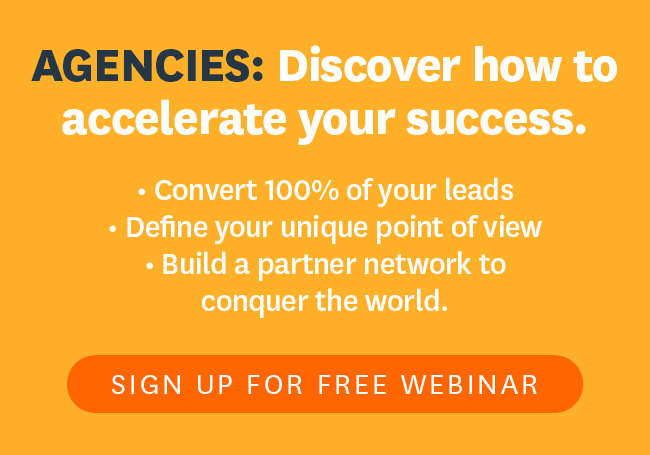 AGENCIES: Discover how to accelerate your success.

• Convert 100% of your leads
• Define your unique point of view
• Build a partner network to conquer the world.

SIGN UP FOR FREE WEBINAR